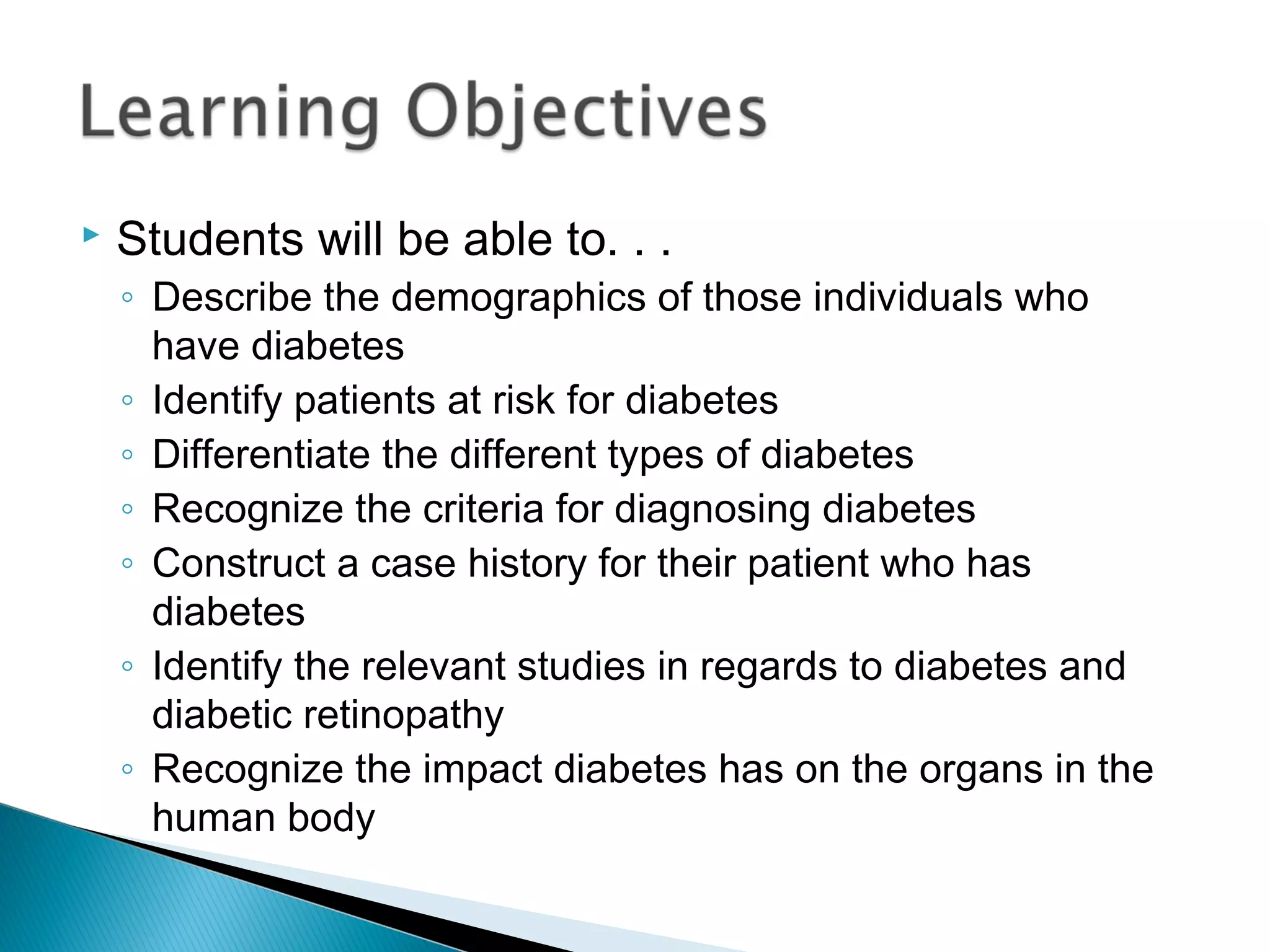 Learning Objectives

Students will be able to. . .

Describe the demographics of those individuals who have diabetes

Identify patients at risk for diabetes

Differentiate the different types of diabetes

Recognize the criteria for diagnosing diabetes

Construct a case history for their patient who has diabetes

Identify the relevant studies in regards to diabetes and diabetic retinopathy

Recognize the impact diabetes has on the organs in the human body